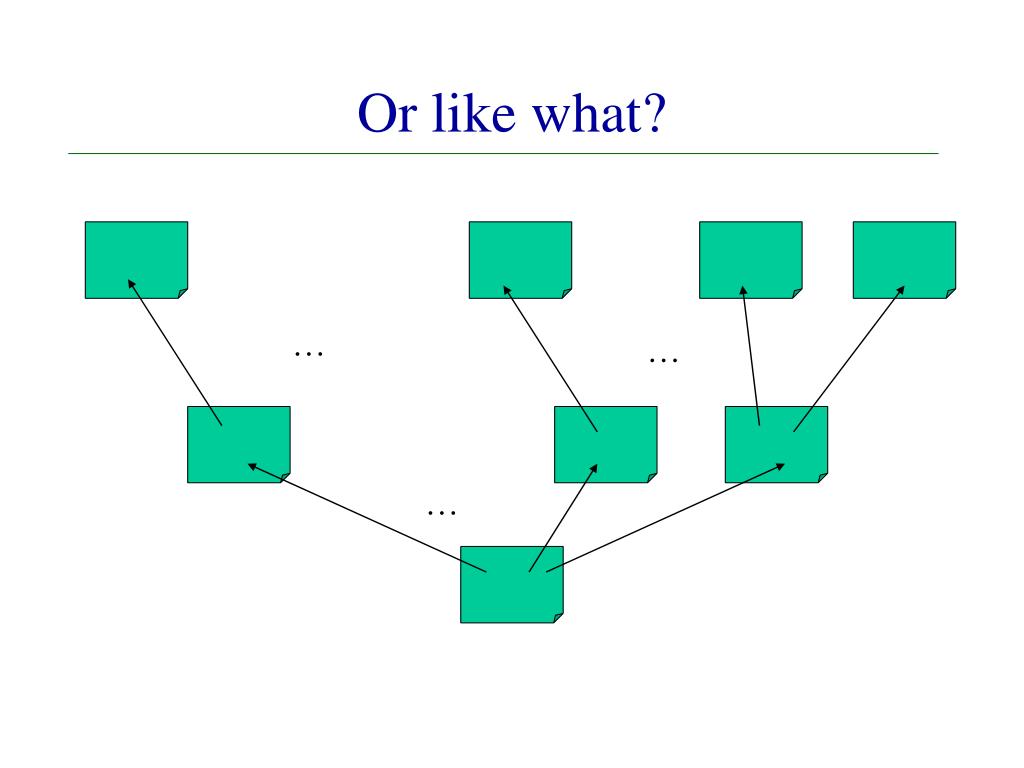 Or like what?

…

…

…